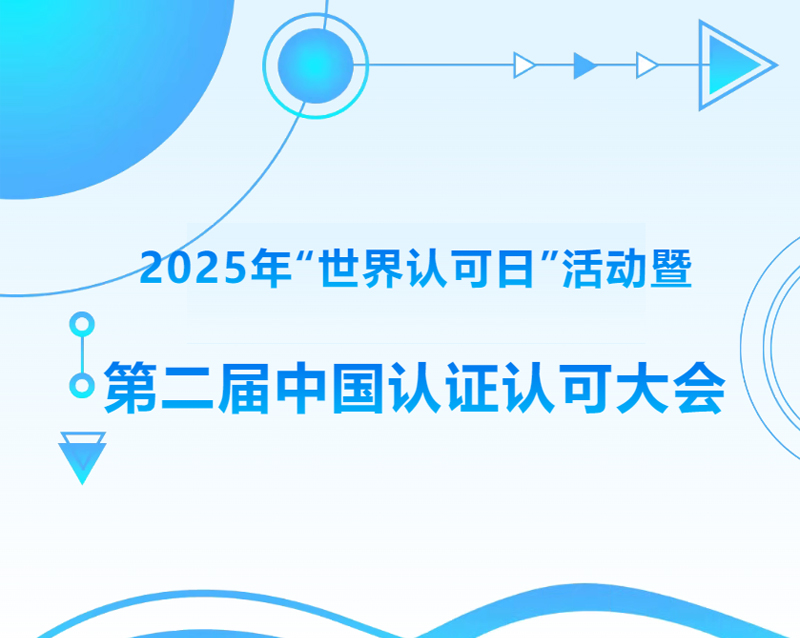 2025年“世界认可日”活动暨

第二届中国认证认可大会